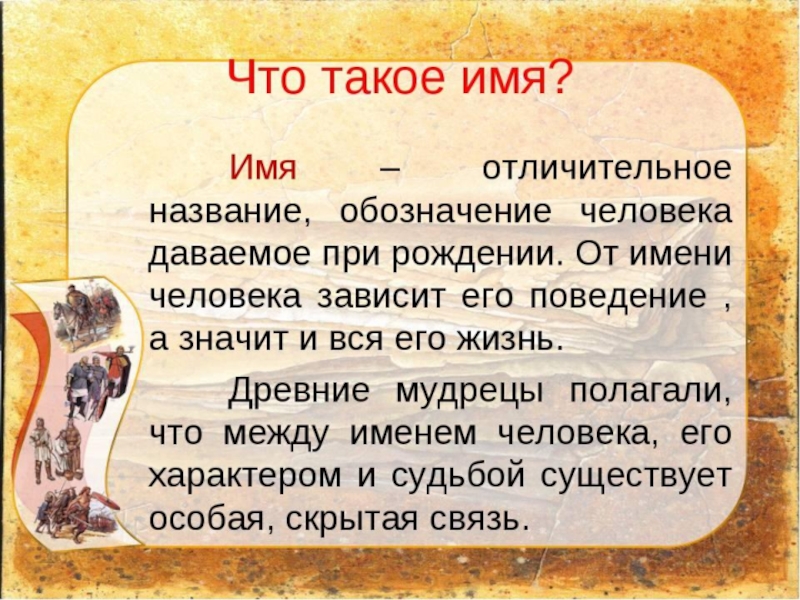 Что такое имя?

Имя – отличительное название, обозначение человека даваемое при рождении. От имени человека зависит его поведение , а значит и вся его жизнь.

Древние мудрецы полагали, что между именем человека, его характером и судьбой существует особая, скрытая связь.